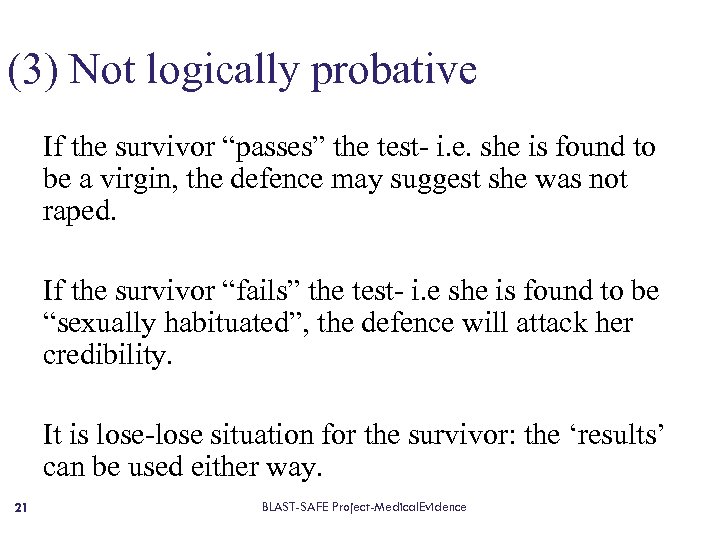 (3) Not logically probative

If the survivor “passes” the test- i.e. she is found to be a virgin, the defence may suggest she was not raped.

If the survivor “fails” the test- i.e she is found to be “sexually habituated”, the defence will attack her credibility.

It is lose-lose situation for the survivor: the ‘results’ can be used either way.

21

BLAST-SAFE Project-MedicalEvidence